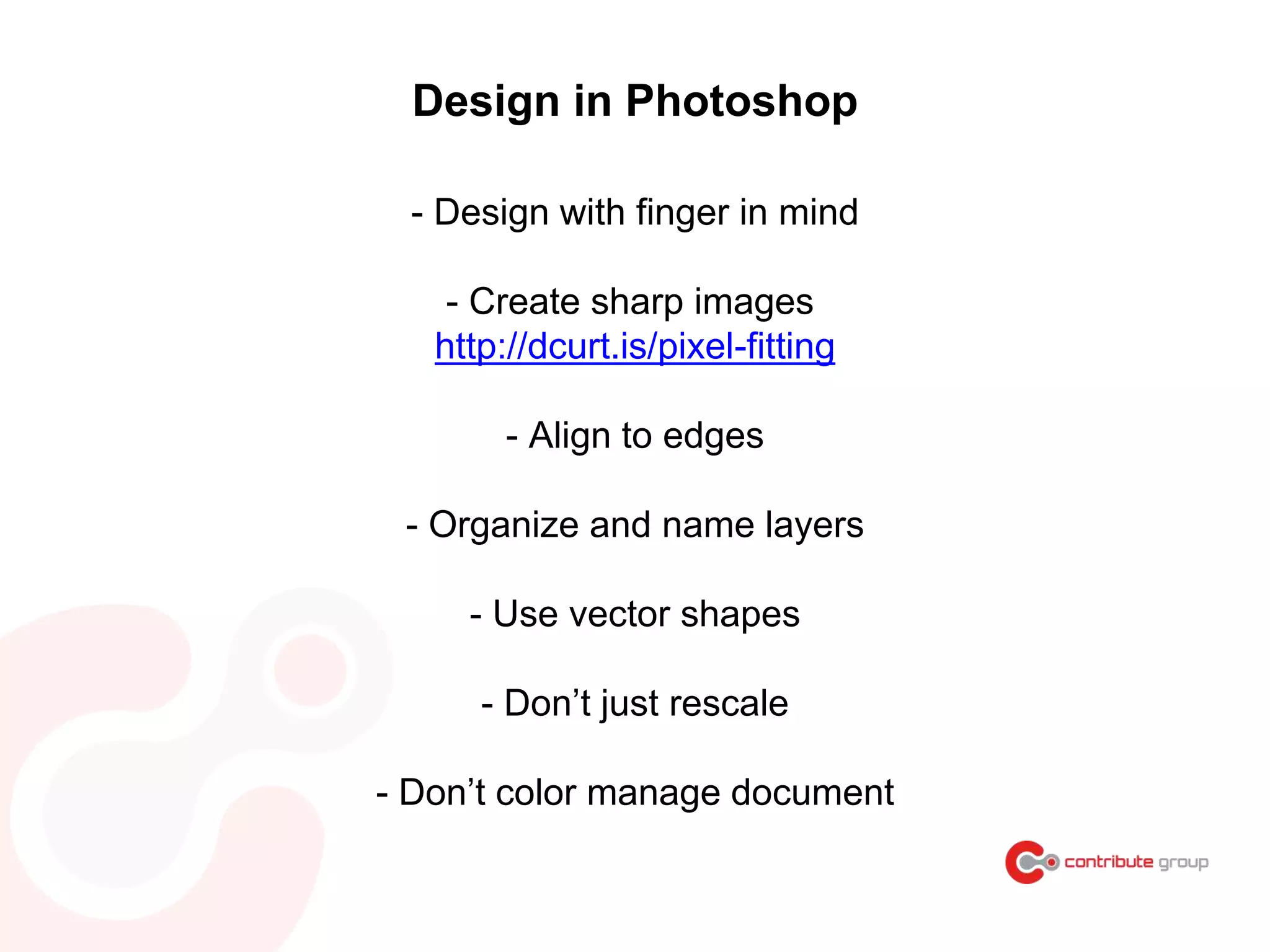 Design in Photoshop

- Design with finger in mind

- Create sharp images
http://dcurt.is/pixel-fitting

- Align to edges

- Organize and name layers

- Use vector shapes

- Don’t just rescale

- Don’t color manage document

contribute group